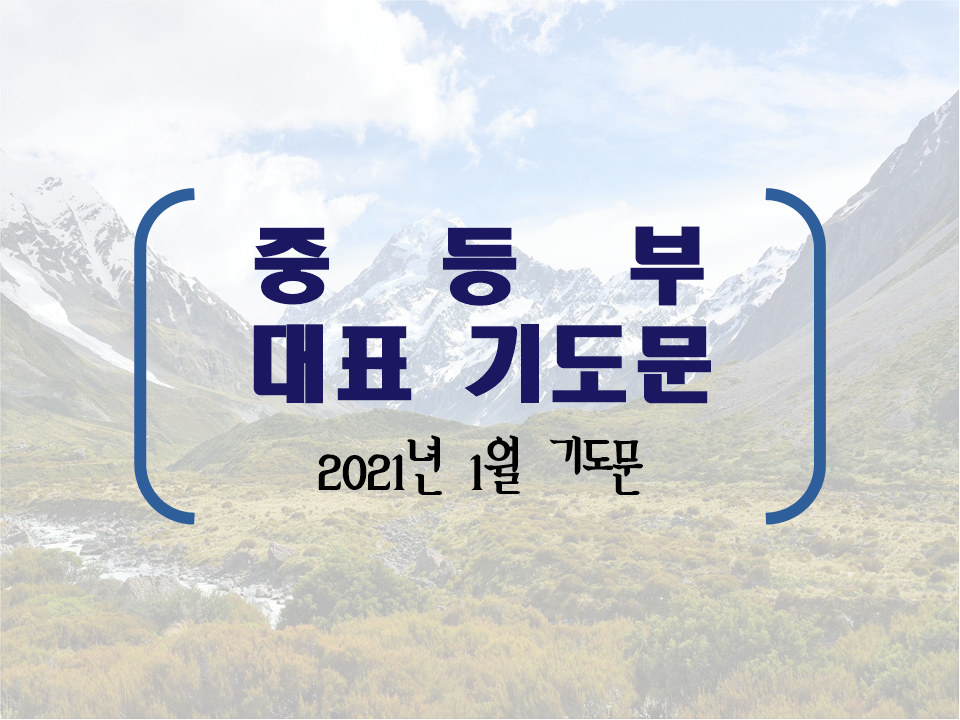 중 등 부
대표 기도문

2021년 1월 기도문